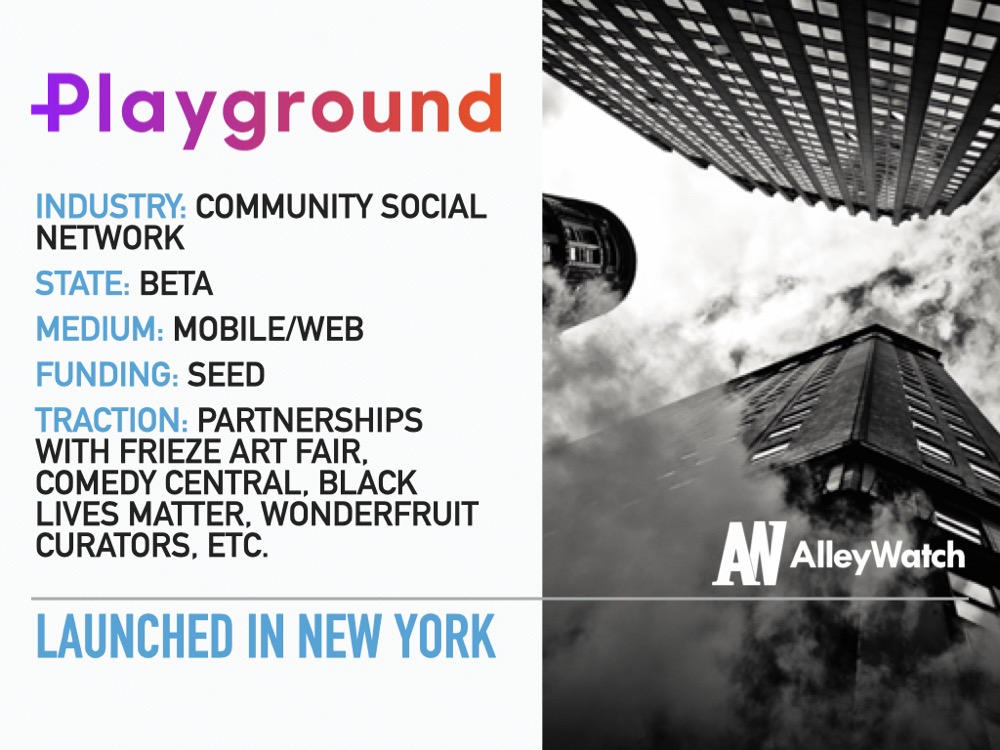 Playground

INDUSTRY: COMMUNITY SOCIAL NETWORK

STATE: BETA

MEDIUM: MOBILE/WEB

FUNDING: SEED

TRACTION: PARTNERSHIPS WITH FRIEZE ART FAIR, COMEDY CENTRAL, BLACK LIVES MATTER, WONDERFRUIT CURATORS, ETC.

AW AlleyWatch

LAUNCHED IN NEW YORK